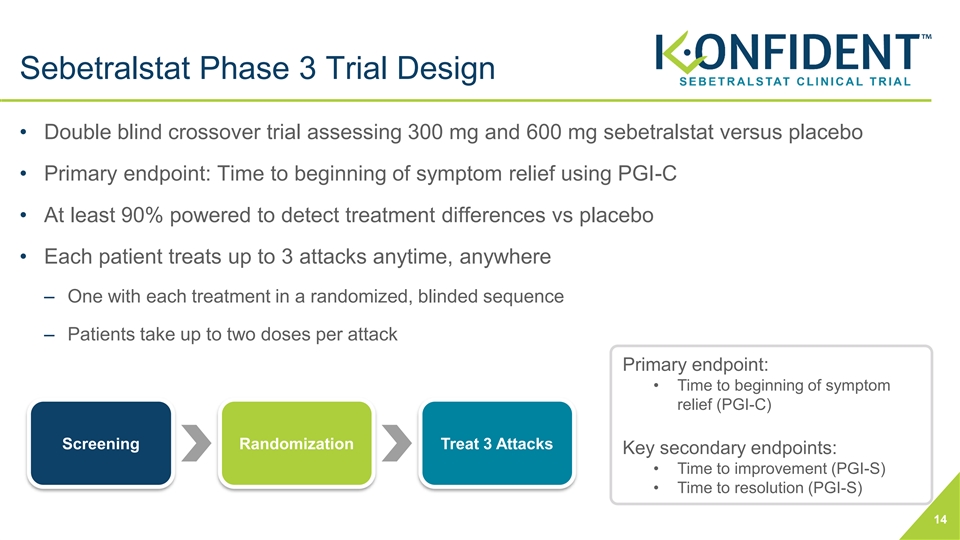 Sebetralstat Phase 3 Trial Design

KONFIDENT™
SEBETRALSTAT CLINICAL TRIAL

• Double blind crossover trial assessing 300 mg and 600 mg sebetralstat versus placebo
• Primary endpoint: Time to beginning of symptom relief using PGI-C
• At least 90% powered to detect treatment differences vs placebo
• Each patient treats up to 3 attacks anytime, anywhere
– One with each treatment in a randomized, blinded sequence
– Patients take up to two doses per attack

Screening
Randomization
Treat 3 Attacks

Primary endpoint:
• Time to beginning of symptom relief (PGI-C)

Key secondary endpoints:
• Time to improvement (PGI-S)
• Time to resolution (PGI-S)

14